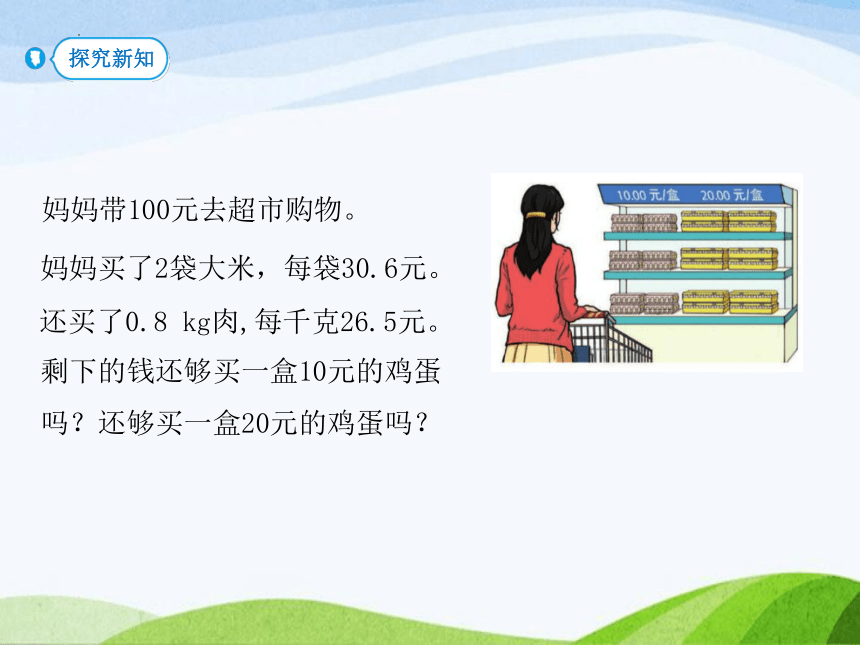 探究新知

妈妈带100元去超市购物。

妈妈买了2袋大米，每袋30.6元。还买了0.8 kg肉,每千克26.5元。剩下的钱还够买一盒10元的鸡蛋吗？还够买一盒20元的鸡蛋吗？

10.00 元/盒

20.00 元/盒